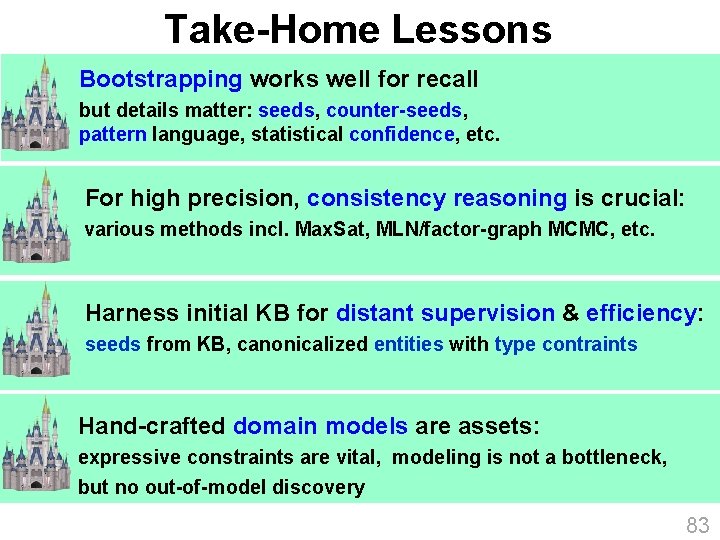 Take-Home Lessons

Bootstrapping works well for recall
but details matter: seeds, counter-seeds, pattern language, statistical confidence, etc.

For high precision, consistency reasoning is crucial:
various methods incl. MaxSat, MLN/factor-graph MCMC, etc.

Harness initial KB for distant supervision & efficiency:
seeds from KB, canonicalized entities with type contraints

Hand-crafted domain models are assets:
expressive constraints are vital, modeling is not a bottleneck, but no out-of-model discovery

83